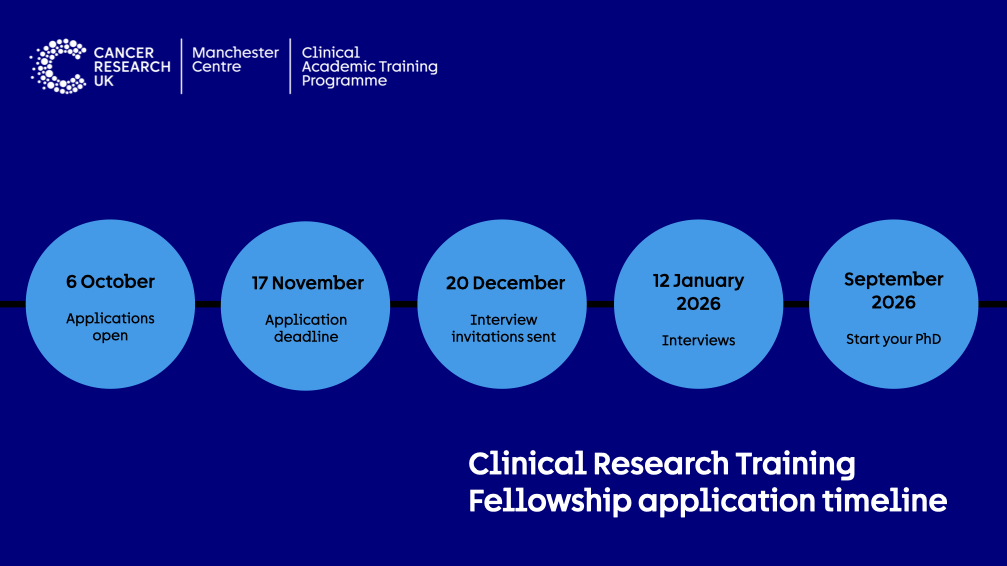 CANCER RESEARCH UK

Manchester Centre

Clinical Academic Training Programme

6 October

Applications open

17 November

Application deadline

20 December

Interview invitations sent

12 January 2026

Interviews

September 2026

Start your PhD

Clinical Research Training Fellowship application timeline